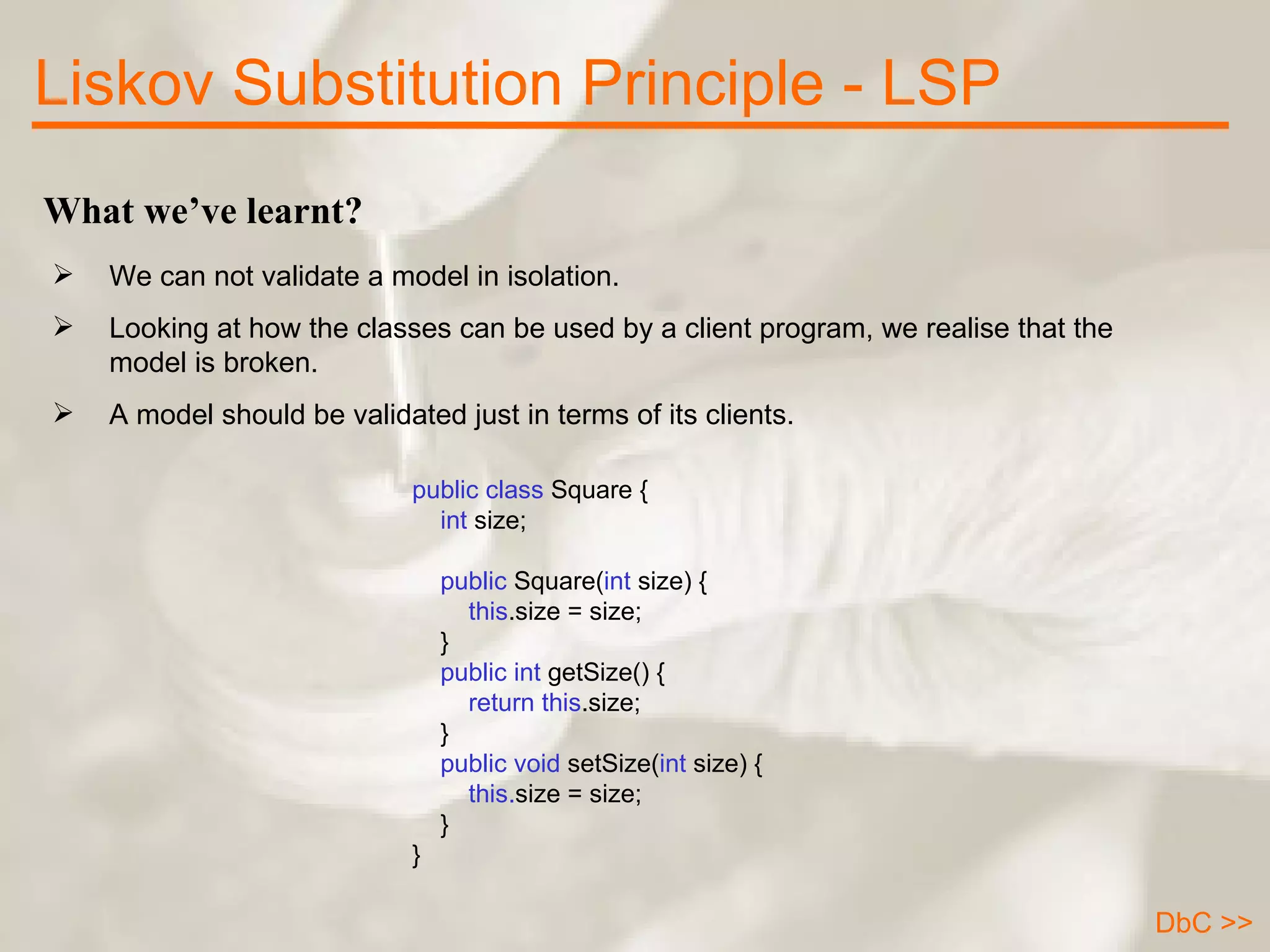 Liskov Substitution Principle - LSP

What we’ve learnt?

➢ We can not validate a model in isolation.

➢ Looking at how the classes can be used by a client program, we realise that the model is broken.

➢ A model should be validated just in terms of its clients.

public class Square {
    int size;

    public Square(int size) {
        this.size = size;
    }
    public int getSize() {
        return this.size;
    }
    public void setSize(int size) {
        this.size = size;
    }
}

DbC >>